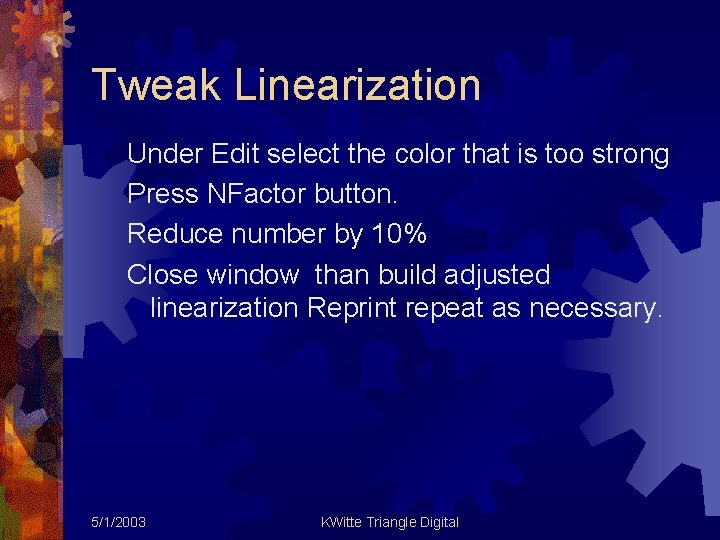 Tweak Linearization

Under Edit select the color that is too strong

Press NFactor button.

Reduce number by 10%

Close window than build adjusted linearization Reprint repeat as necessary.

5/1/2003

KWitte Triangle Digital